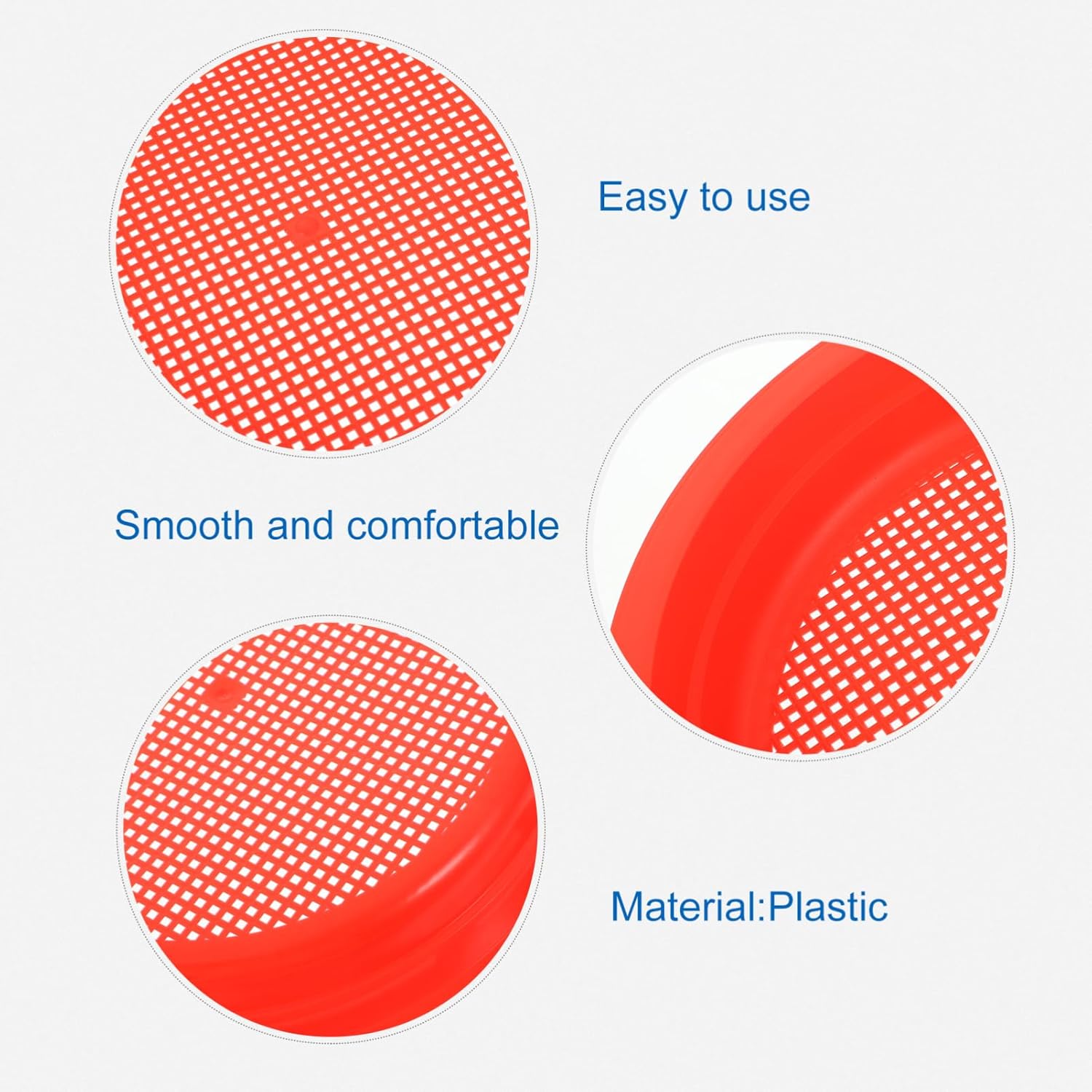 Easy to use

Smooth and comfortable

Material:Plastic